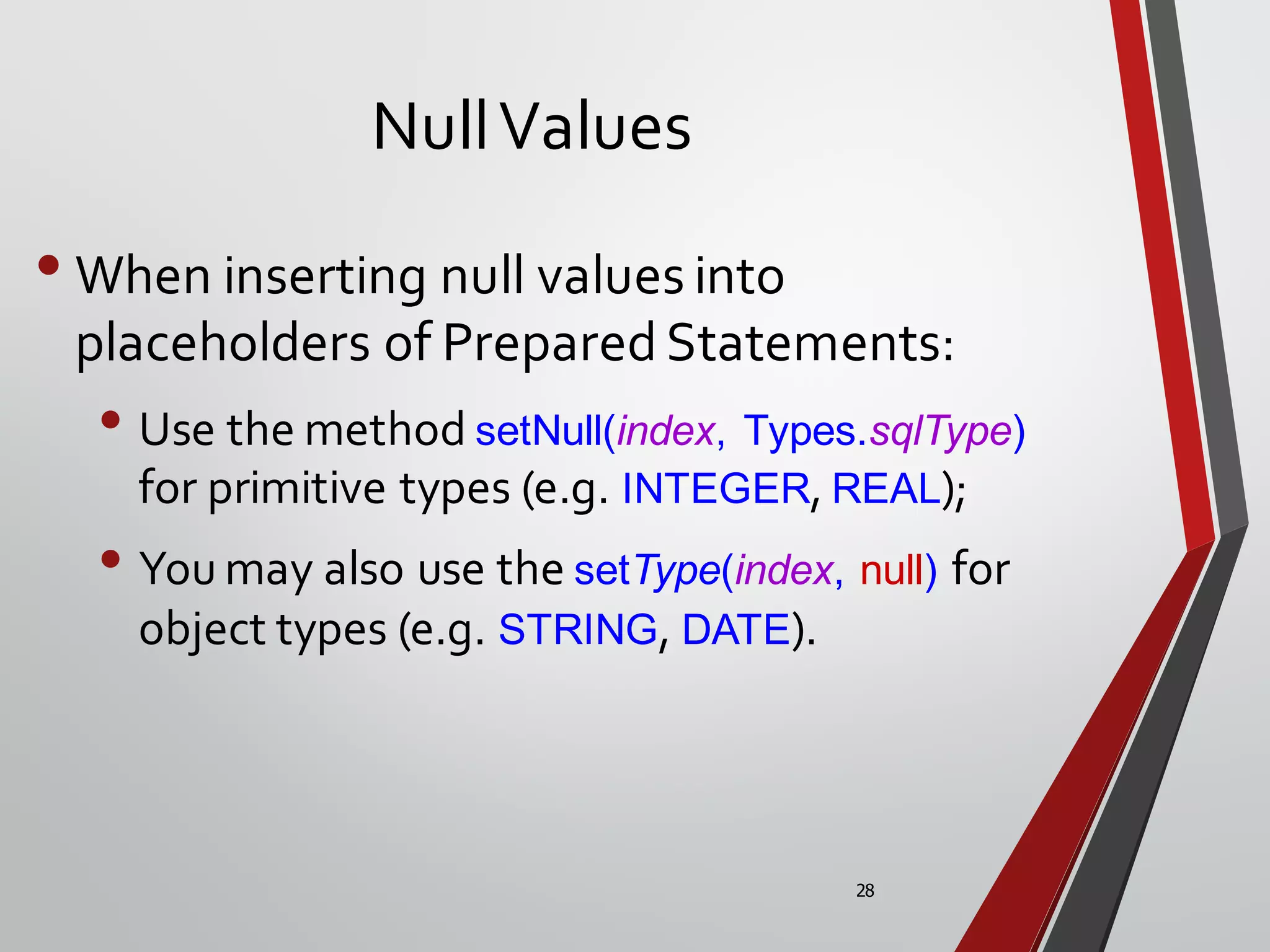 Null Values

• When inserting null values into placeholders of Prepared Statements:

• Use the method setNull(index, Types.sqlType) for primitive types (e.g. INTEGER, REAL);

• You may also use the setType(index, null) for object types (e.g. STRING, DATE).

28